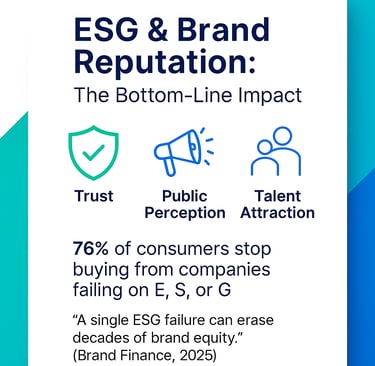 ESG & Brand Reputation:
The Bottom-Line Impact

Trust

Public Perception

Talent Attraction

76% of consumers stop buying from companies failing on E, S, or G

“A single ESG failure can erase decades of brand equity.”
(Brand Finance, 2025)